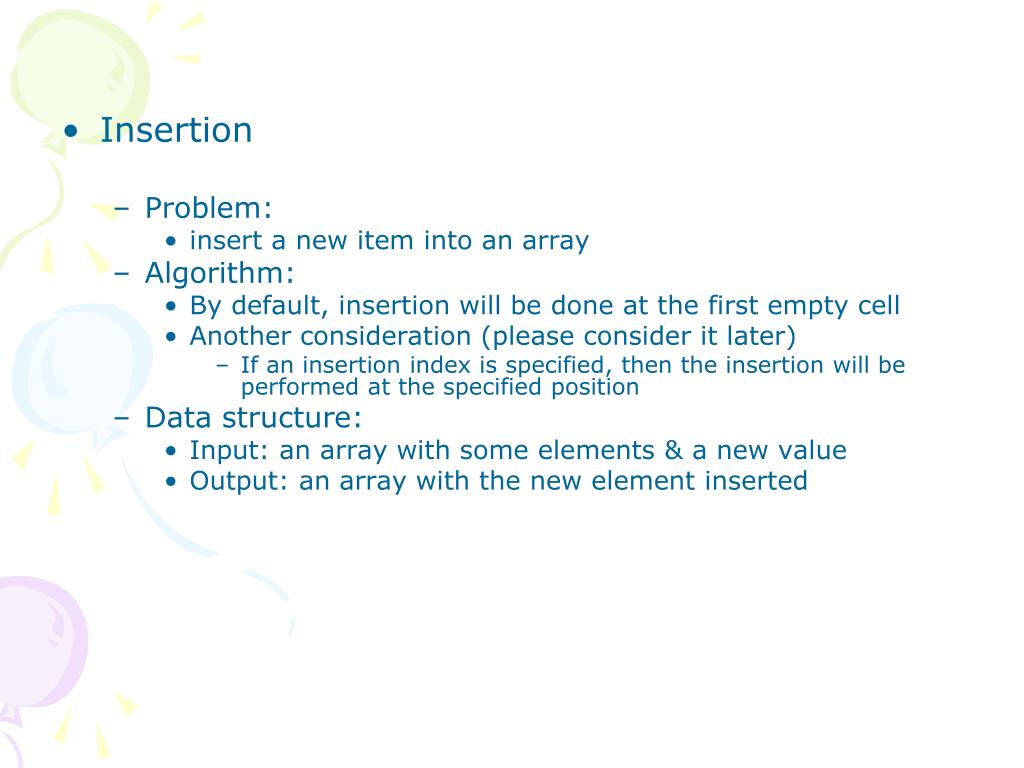 • Insertion

– Problem:
  • insert a new item into an array
– Algorithm:
  • By default, insertion will be done at the first empty cell
  • Another consideration (please consider it later)
    – If an insertion index is specified, then the insertion will be performed at the specified position
– Data structure:
  • Input: an array with some elements & a new value
  • Output: an array with the new element inserted